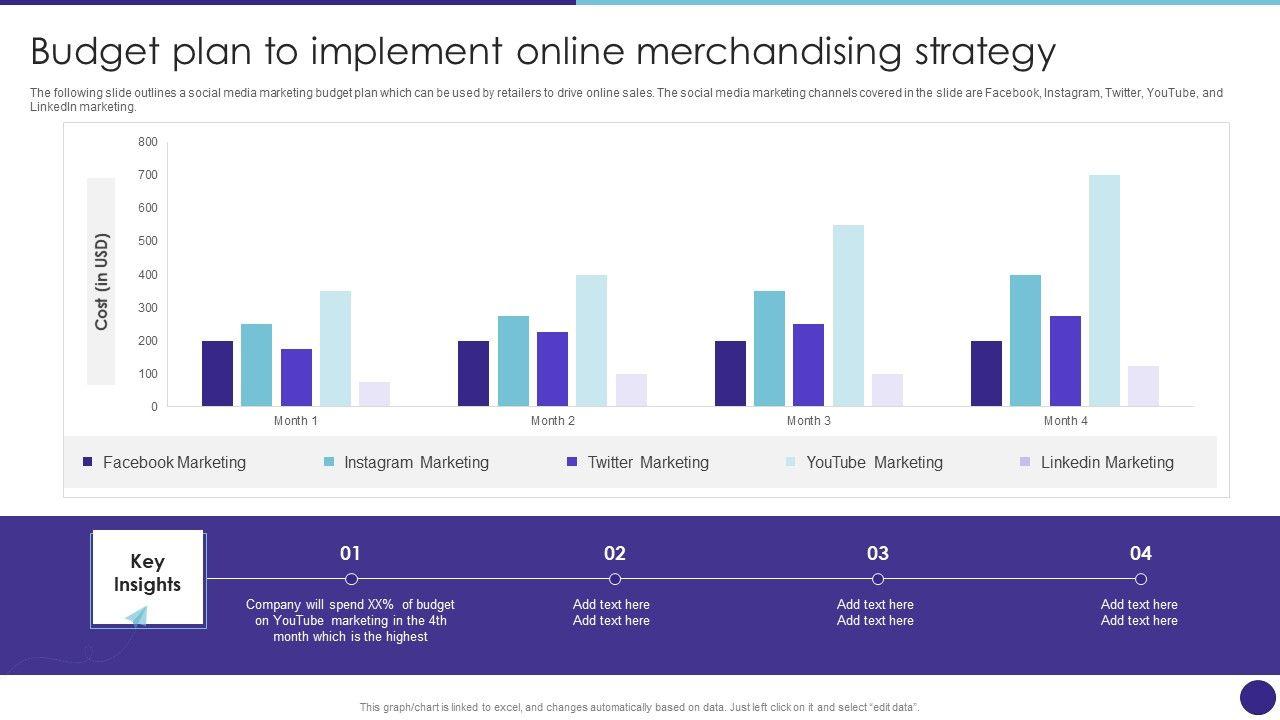 Budget plan to implement online merchandising strategy

The following slide outlines a social media marketing budget plan which can be used by retailers to drive online sales. The social media marketing channels covered in the slide are Facebook, Instagram, Twitter, YouTube, and LinkedIn marketing.

Cost (in USD)

800
700
600
500
400
300
200
100
0

Month 1
Month 2
Month 3
Month 4

Facebook Marketing
Instagram Marketing
Twitter Marketing
YouTube Marketing
Linkedin Marketing

Key Insights

01
Company will spend XX% of budget on YouTube marketing in the 4th month which is the highest

02
Add text here
Add text here

03
Add text here
Add text here

04
Add text here
Add text here

This graph/chart is linked to excel, and changes automatically based on data. Just left click on it and select "edit data".